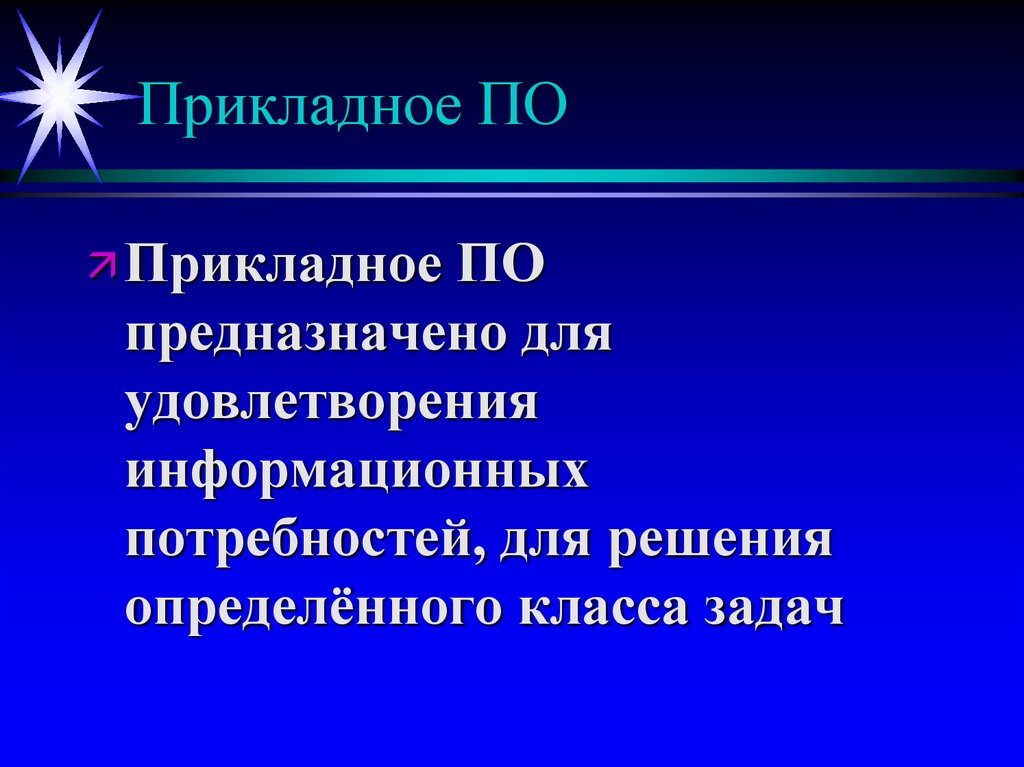 Прикладное ПО

Прикладное ПО предназначено для удовлетворения информационных потребностей, для решения определённого класса задач